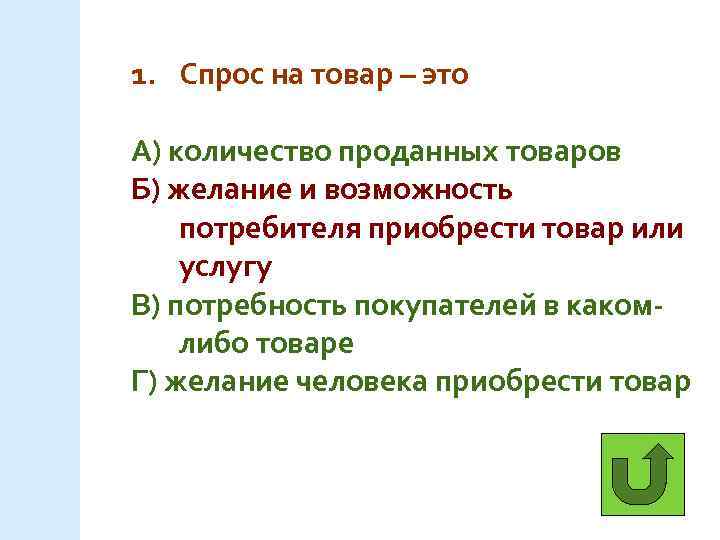 1. Спрос на товар – это

А) количество проданных товаров
Б) желание и возможность потребителя приобрести товар или услугу
В) потребность покупателей в каком-либо товаре
Г) желание человека приобрести товар